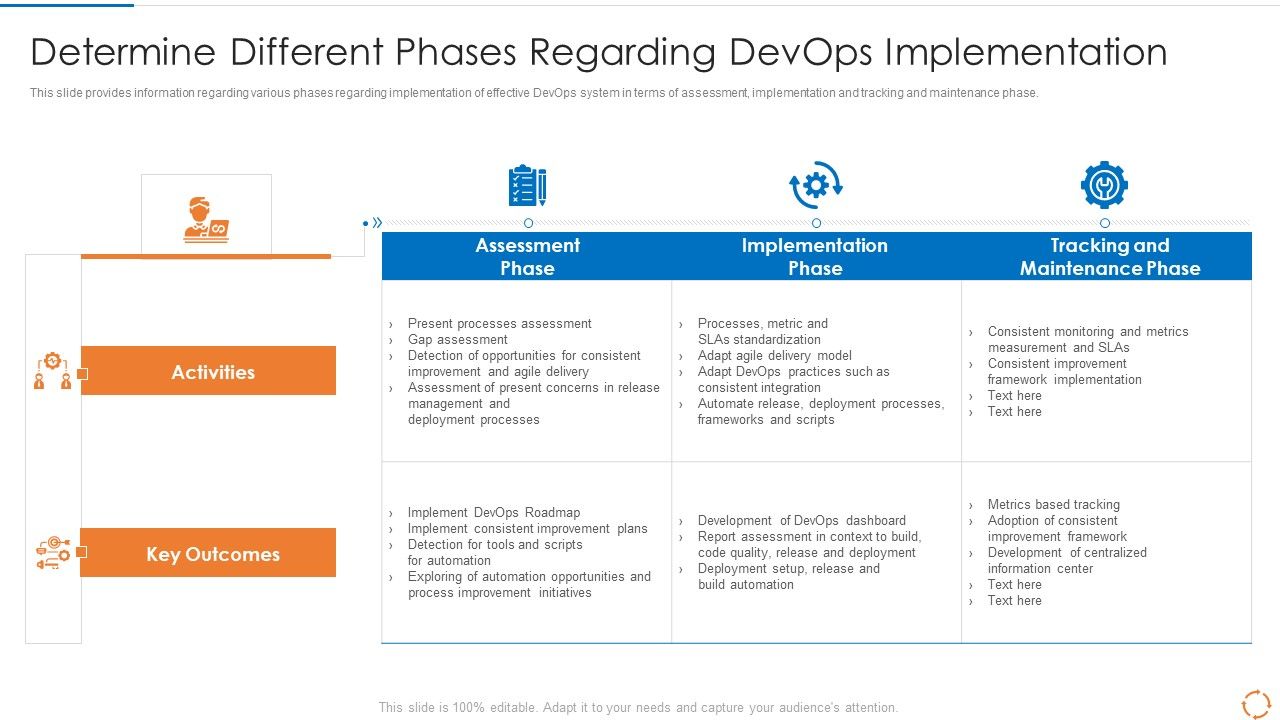 Determine Different Phases Regarding DevOps Implementation

This slide provides information regarding various phases regarding implementation of effective DevOps system in terms of assessment, implementation and tracking and maintenance phase.

| | Assessment Phase | Implementation Phase | Tracking and Maintenance Phase |
|---|---|---|---|
| Activities | › Present processes assessment › Gap assessment › Detection of opportunities for consistent improvement and agile delivery › Assessment of present concerns in release management and deployment processes | › Processes, metric and SLAs standardization › Adapt agile delivery model › Adapt DevOps practices such as consistent integration › Automate release, deployment processes, frameworks and scripts | › Consistent monitoring and metrics measurement and SLAs › Consistent improvement framework implementation › Text here › Text here |
| Key Outcomes | › Implement DevOps Roadmap › Implement consistent improvement plans › Detection for tools and scripts for automation › Exploring of automation opportunities and process improvement initiatives | › Development of DevOps dashboard › Report assessment in context to build, code quality, release and deployment › Deployment setup, release and build automation | › Metrics based tracking › Adoption of consistent improvement framework › Development of centralized information center › Text here › Text here |

This slide is 100% editable. Adapt it to your needs and capture your audience's attention.